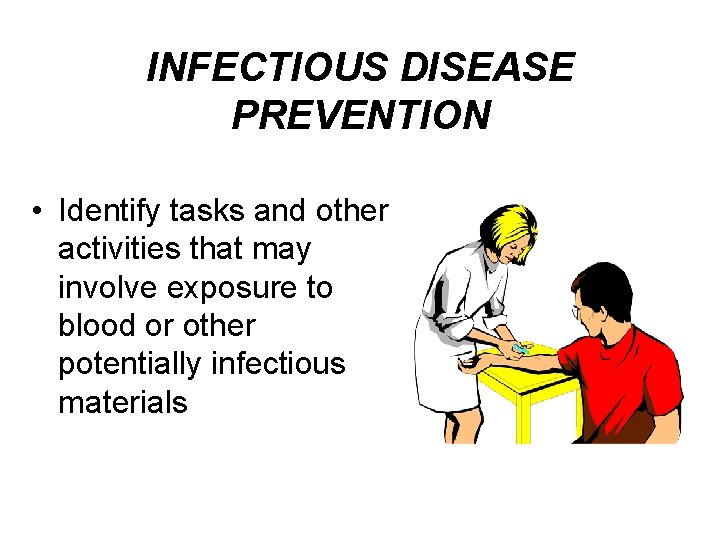 INFECTIOUS DISEASE PREVENTION

• Identify tasks and other activities that may involve exposure to blood or other potentially infectious materials